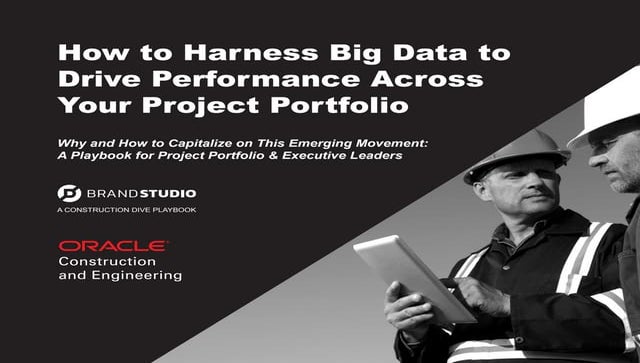 How to Harness Big Data to Drive Performance Across Your Project Portfolio

Why and How to Capitalize on This Emerging Movement: A Playbook for Project Portfolio & Executive Leaders

BRANDSTUDIO
A CONSTRUCTION DIVE PLAYBOOK

ORACLE
Construction and Engineering